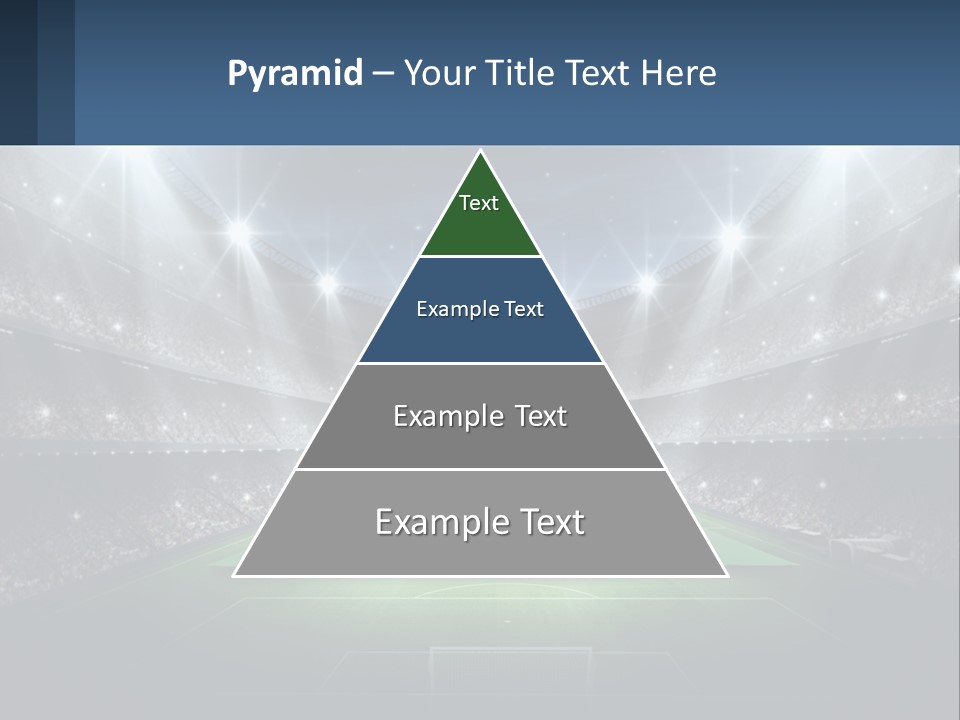 Pyramid – Your Title Text Here

Text

Example Text

Example Text

Example Text